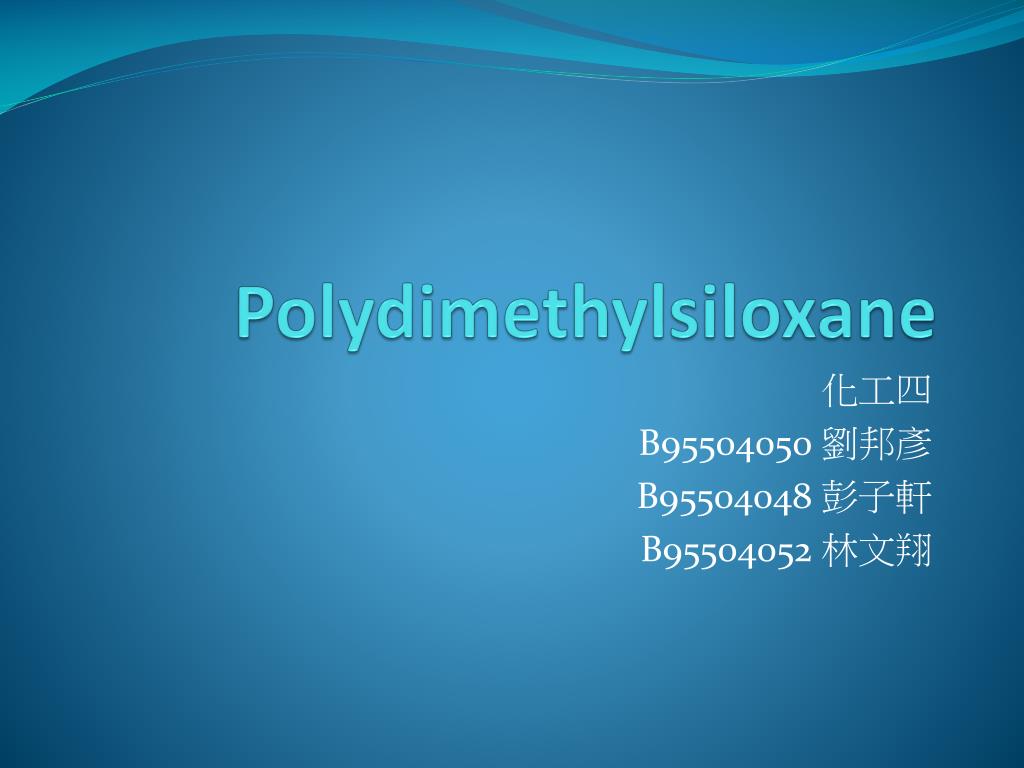 Polydimethylsiloxane

化工四
B95504050 劉邦彥
B95504048 彭子軒
B95504052 林文翔